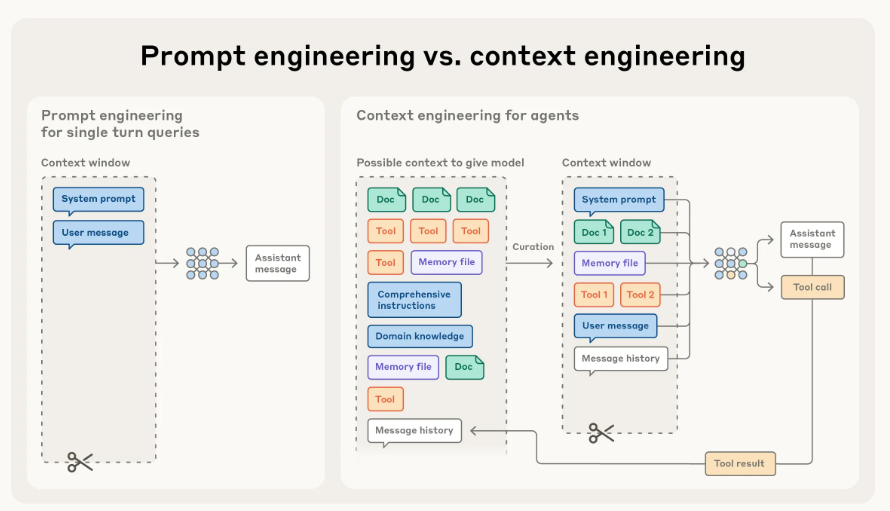 Prompt engineering vs. context engineering

Prompt engineering for single turn queries

Context window

System prompt

User message

Assistant message

Context engineering for agents

Possible context to give model

Doc

Doc

Doc

Tool

Tool

Tool

Tool

Memory file

Comprehensive instructions

Domain knowledge

Memory file

Doc

Tool

Message history

Curation

Context window

System prompt

Doc 1

Doc 2

Memory file

Tool 1

Tool 2

User message

Message history

Assistant message

Tool call

Tool result